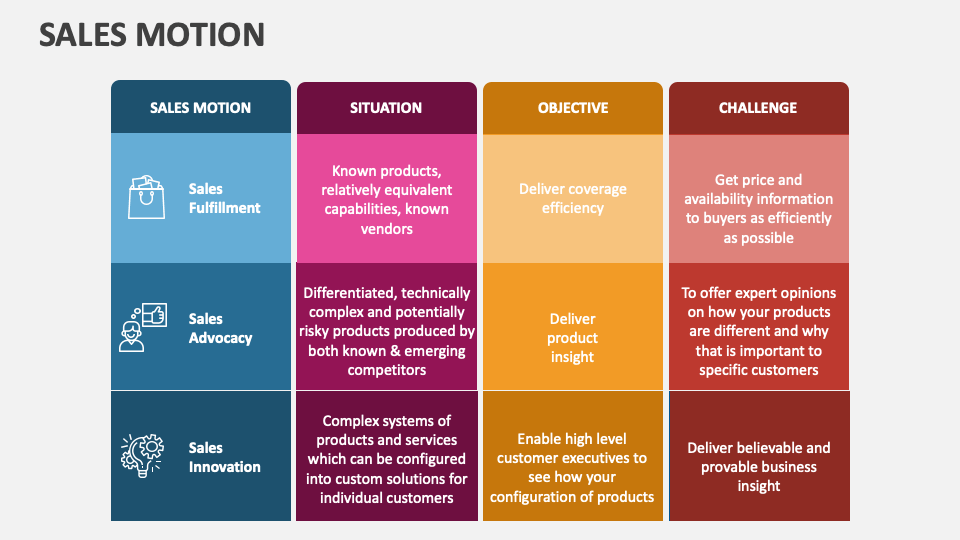 SALES MOTION

| SALES MOTION | SITUATION | OBJECTIVE | CHALLENGE |
|---|---|---|---|
| Sales Fulfillment | Known products, relatively equivalent capabilities, known vendors | Deliver coverage efficiency | Get price and availability information to buyers as efficiently as possible |
| Sales Advocacy | Differentiated, technically complex and potentially risky products produced by both known & emerging competitors | Deliver product insight | To offer expert opinions on how your products are different and why that is important to specific customers |
| Sales Innovation | Complex systems of products and services which can be configured into custom solutions for individual customers | Enable high level customer executives to see how your configuration of products | Deliver believable and provable business insight |